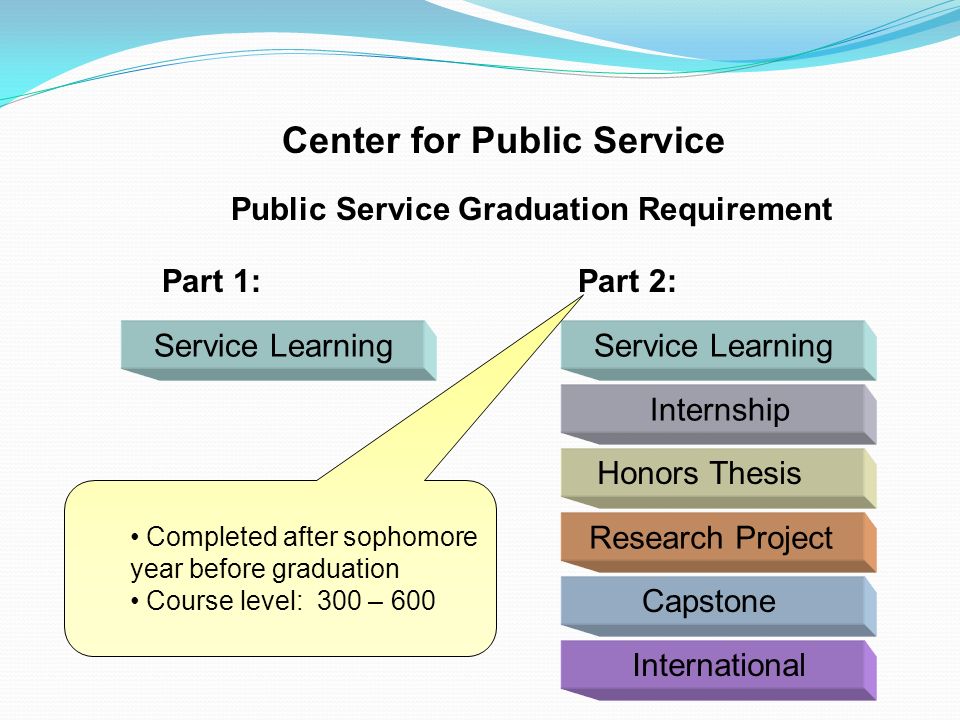 Center for Public Service

Public Service Graduation Requirement

Part 1:

Service Learning

Part 2:

Service Learning

Internship

Honors Thesis

Research Project

Capstone

International

• Completed after sophomore year before graduation
• Course level: 300 – 600